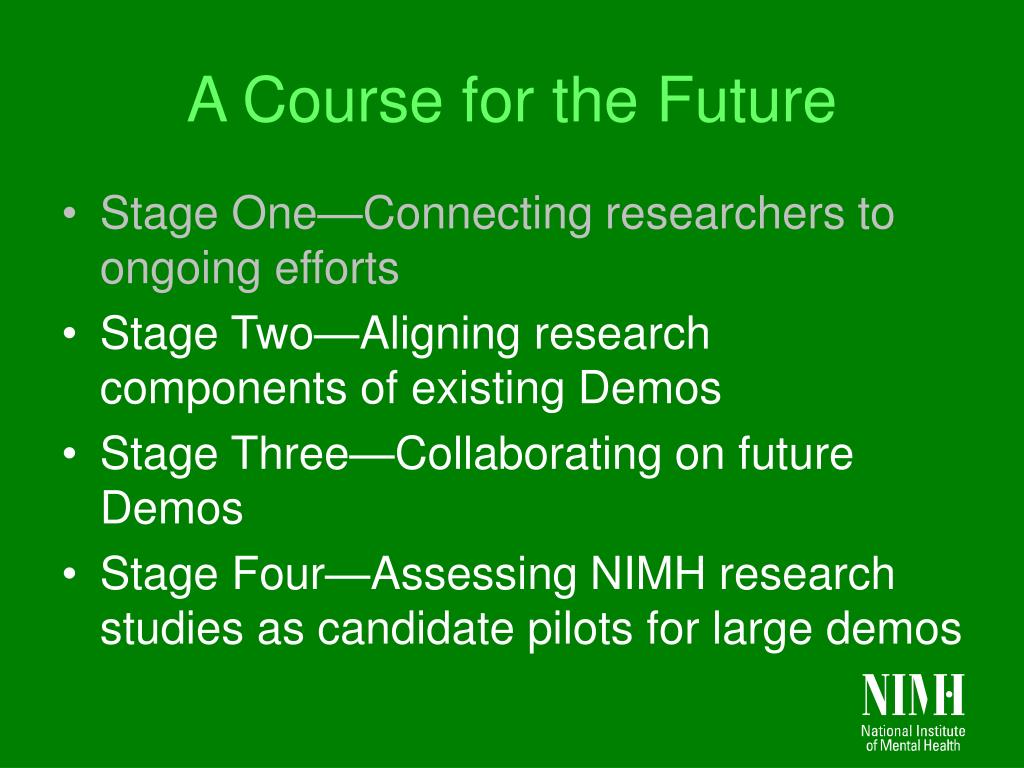 A Course for the Future

• Stage One—Connecting researchers to ongoing efforts
• Stage Two—Aligning research components of existing Demos
• Stage Three—Collaborating on future Demos
• Stage Four—Assessing NIMH research studies as candidate pilots for large demos

NIMH
National Institute of Mental Health